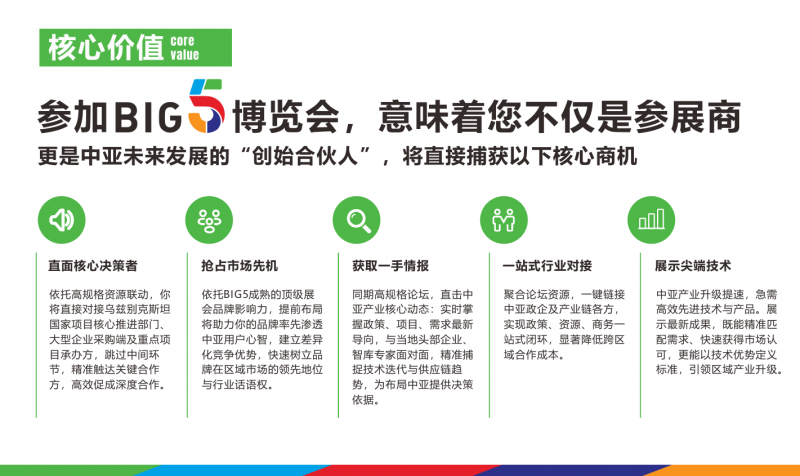 核心价值 core value

参加BIG5博览会，意味着您不仅是参展商

更是中亚未来发展的“创始合伙人”，将直接捕获以下核心商机

直面核心决策者

依托高规格资源联动，你将直接对接乌兹别克斯坦国家项目核心推进部门、大型企业采购端及重点项目承办方，跳过中间环节，精准触达关键合作方，高效促成深度合作。

抢占市场先机

依托BIG5成熟的顶级展会品牌影响力，提前布局将助力你的品牌率先渗透中亚用户心智，建立差异化竞争优势，快速树立品牌在区域市场的领先地位与行业话语权。

获取一手情报

同期高规格论坛，直击中亚产业核心动态：实时掌握政策、项目、需求最新导向，与当地头部企业、智库专家面对面，精准捕捉技术迭代与供应链趋势，为布局中亚提供决策依据。

一站式行业对接

聚合论坛资源，一键链接中亚政企及产业链各方，实现政策、资源、商务一站式闭环，显著降低跨区域合作成本。

展示尖端技术

中亚产业升级提速，急需高效先进技术与产品。展示最新成果，既能精准匹配需求、快速获得市场认可，更能以技术优势定义标准，引领区域产业升级。